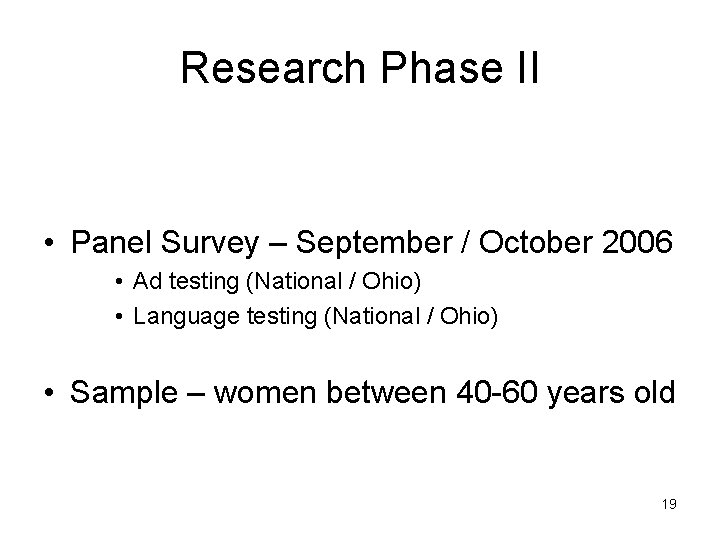 Research Phase II

• Panel Survey – September / October 2006
  • Ad testing (National / Ohio)
  • Language testing (National / Ohio)

• Sample – women between 40-60 years old

19